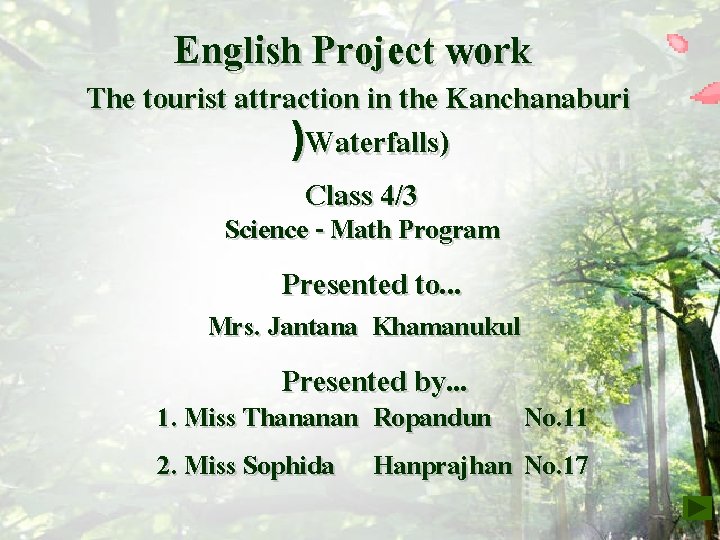 English Project work

The tourist attraction in the Kanchanaburi
)Waterfalls)

Class 4/3
Science - Math Program

Presented to...
Mrs. Jantana Khamanukul

Presented by...
1. Miss Thananan Ropandun No.11
2. Miss Sophida Hanprajhan No.17